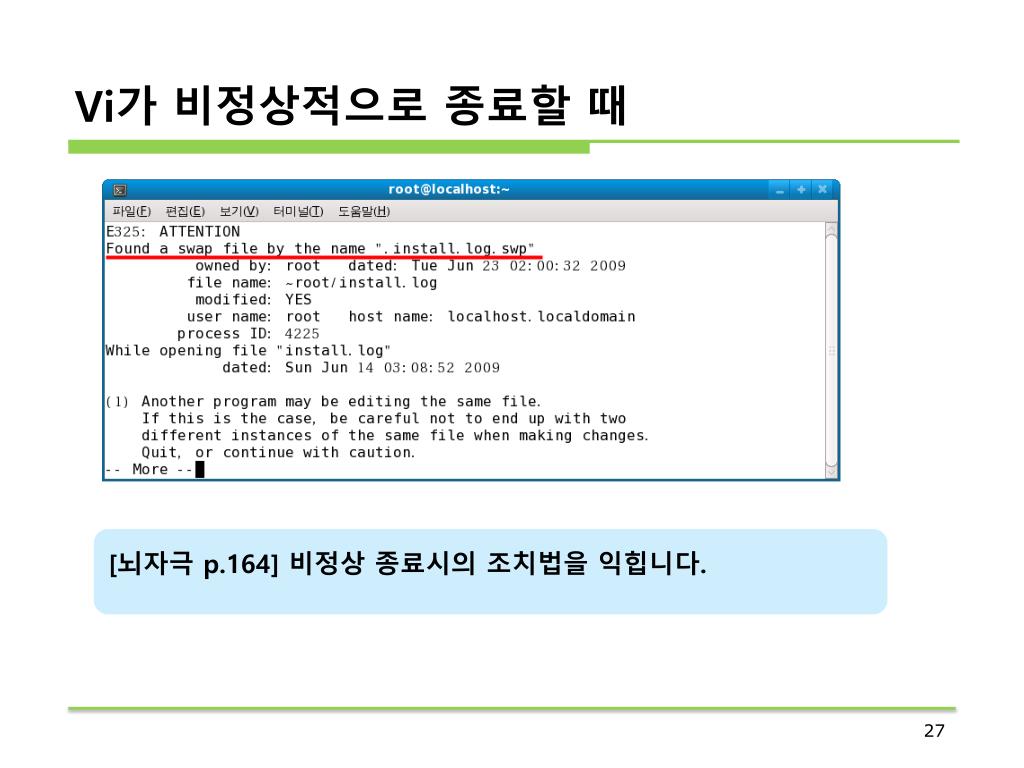 Vi가 비정상적으로 종료할 때

root@localhost:~

파일(F) 편집(E) 보기(V) 터미널(T) 도움말(H)

E325: ATTENTION
Found a swap file by the name ".install.log.swp"
owned by: root dated: Tue Jun 23 02:00:32 2009
file name: ~root/install.log
modified: YES
user name: root host name: localhost.localdomain
process ID: 4225
While opening file "install.log"
dated: Sun Jun 14 03:08:52 2009

(1) Another program may be editing the same file.
If this is the case, be careful not to end up with two
different instances of the same file when making changes.
Quit, or continue with caution.
-- More --

[뇌자극 p.164] 비정상 종료시의 조치법을 익힙니다.

27